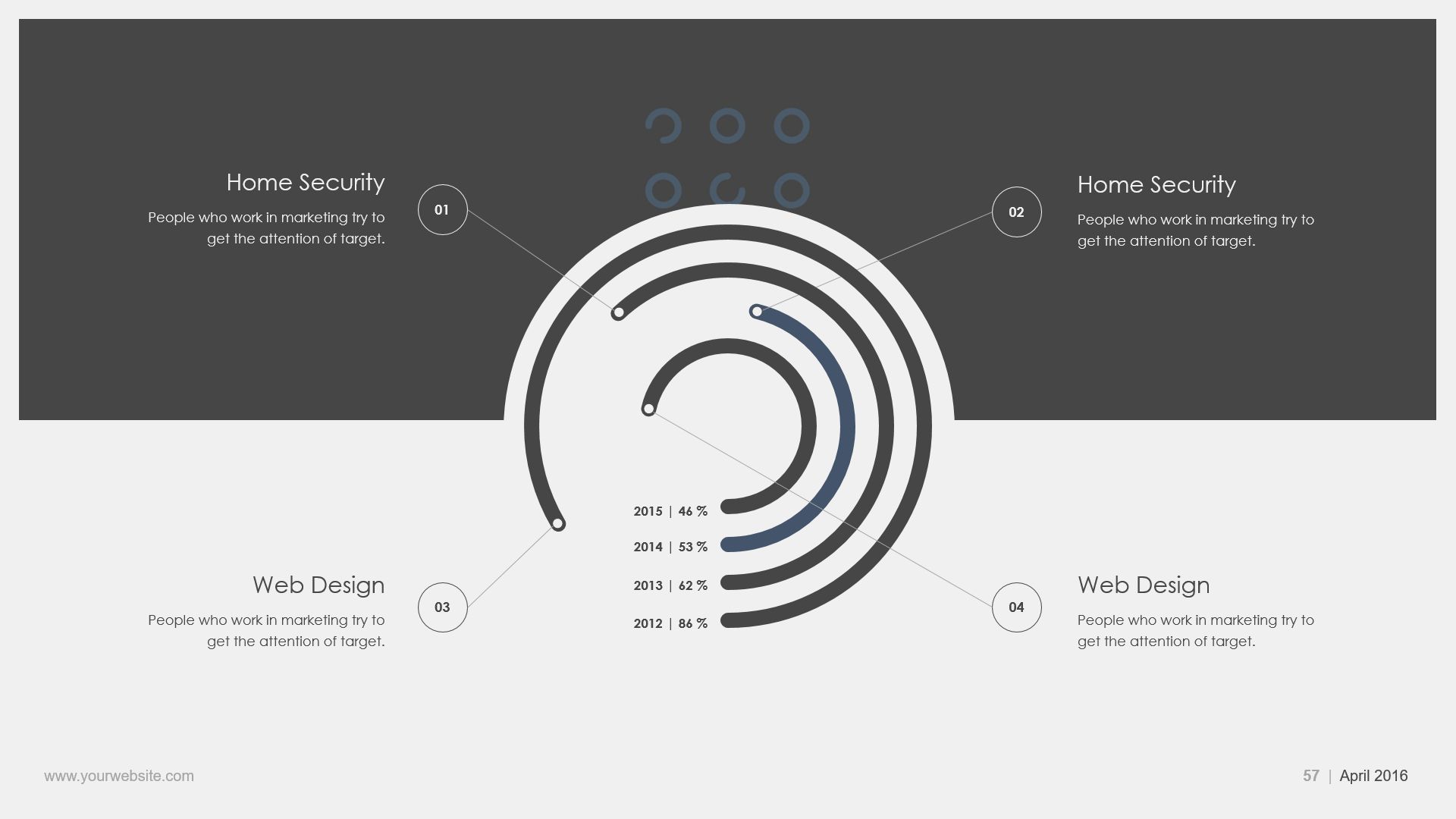 Home Security

People who work in marketing try to get the attention of target.

01

02

Home Security

People who work in marketing try to get the attention of target.

2015 | 46 %

2014 | 53 %

2013 | 62 %

2012 | 86 %

Web Design

People who work in marketing try to get the attention of target.

03

04

Web Design

People who work in marketing try to get the attention of target.

www.yourwebsite.com

57 | April 2016